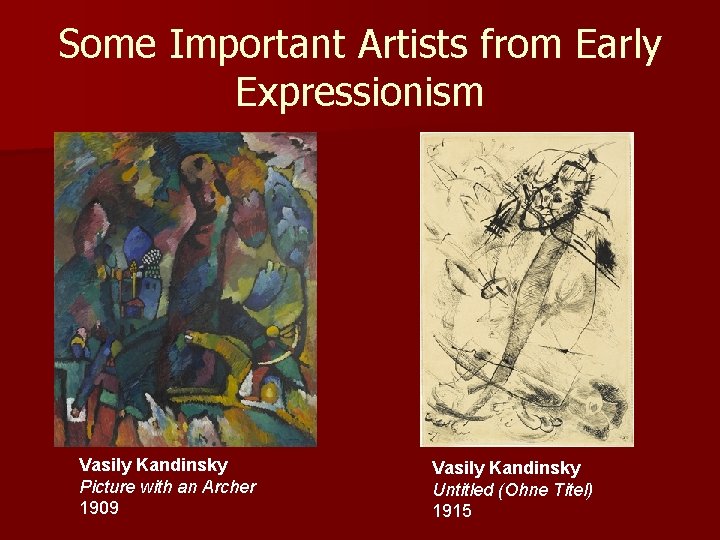 Some Important Artists from Early Expressionism

Vasily Kandinsky
Picture with an Archer
1909

Vasily Kandinsky
Untitled (Ohne Titel)
1915